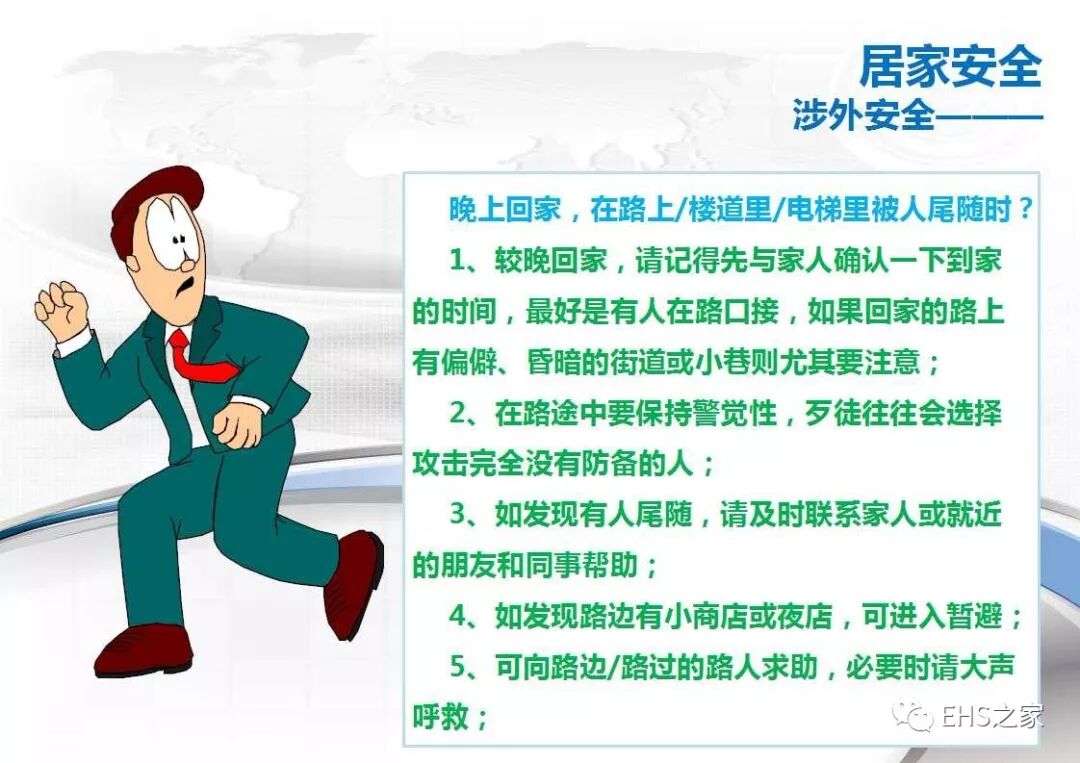 居家安全
涉外安全———

晚上回家，在路上/楼道里/电梯里被人尾随时？

1、较晚回家，请记得先与家人确认一下到家的时间，最好是有人在路口接，如果回家的路上有偏僻、昏暗的街道或小巷则尤其要注意；

2、在路途中要保持警觉性，歹徒往往会选择攻击完全没有防备的人；

3、如发现有人尾随，请及时联系家人或就近的朋友和同事帮助；

4、如发现路边有小商店或夜店，可进入暂避；

5、可向路边/路过的路人求助，必要时请大声呼救；

EHS之家